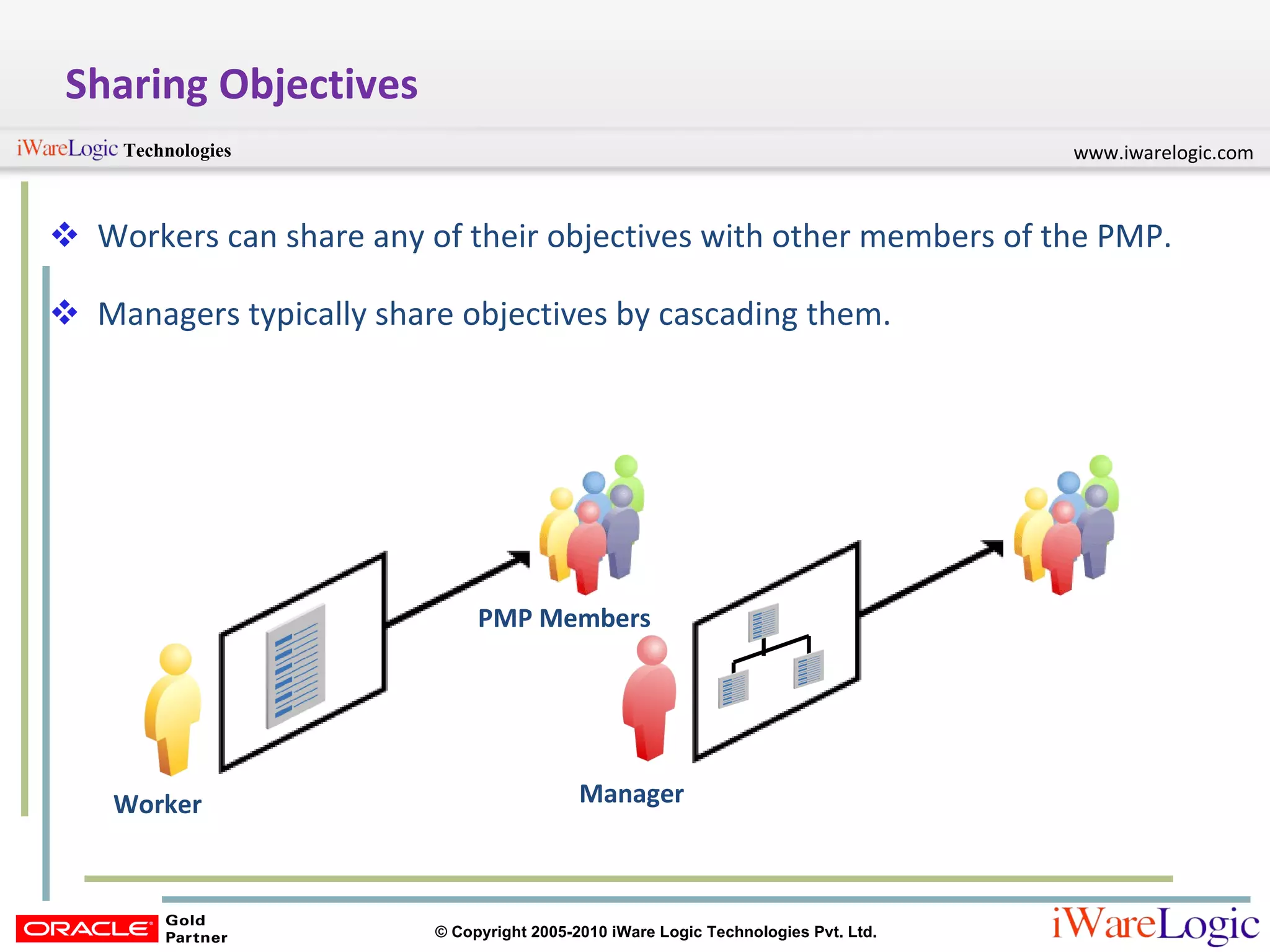 Sharing Objectives

iWareLogic Technologies

www.iwarelogic.com

❖ Workers can share any of their objectives with other members of the PMP.

❖ Managers typically share objectives by cascading them.

PMP Members

Worker

Manager

ORACLE Gold Partner

© Copyright 2005-2010 iWare Logic Technologies Pvt. Ltd.

iWareLogic